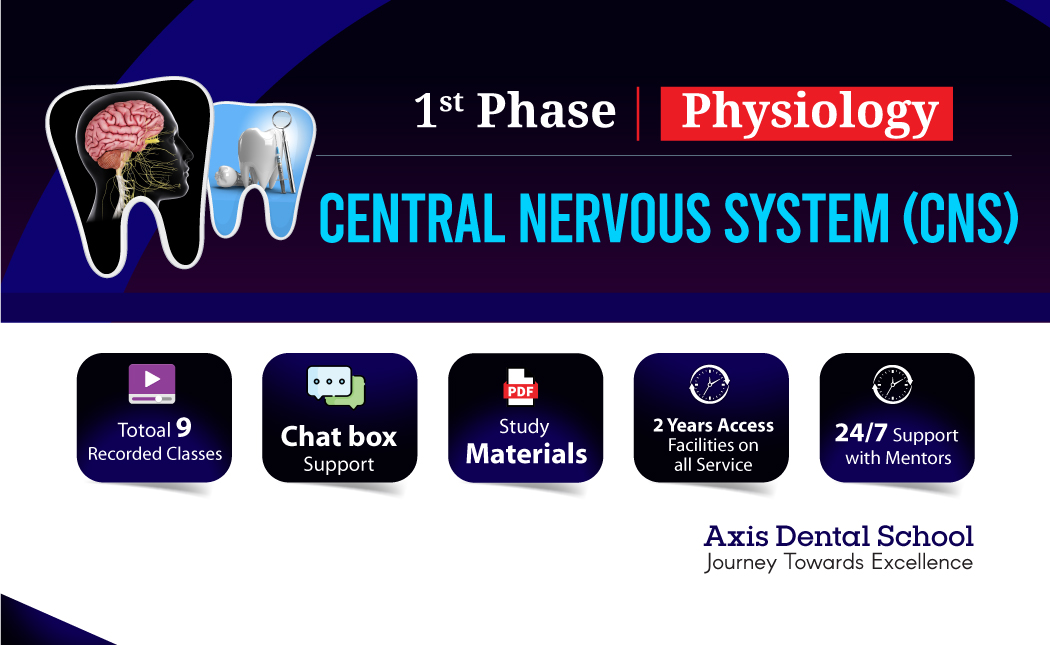 1st Phase | Physiology

CENTRAL NERVOUS SYSTEM (CNS)

Totoal 9 Recorded Classes

Chat box Support

PDF

Study Materials

2 Years Access Facilities on all Service

24/7 Support with Mentors

Axis Dental School
Journey Towards Excellence